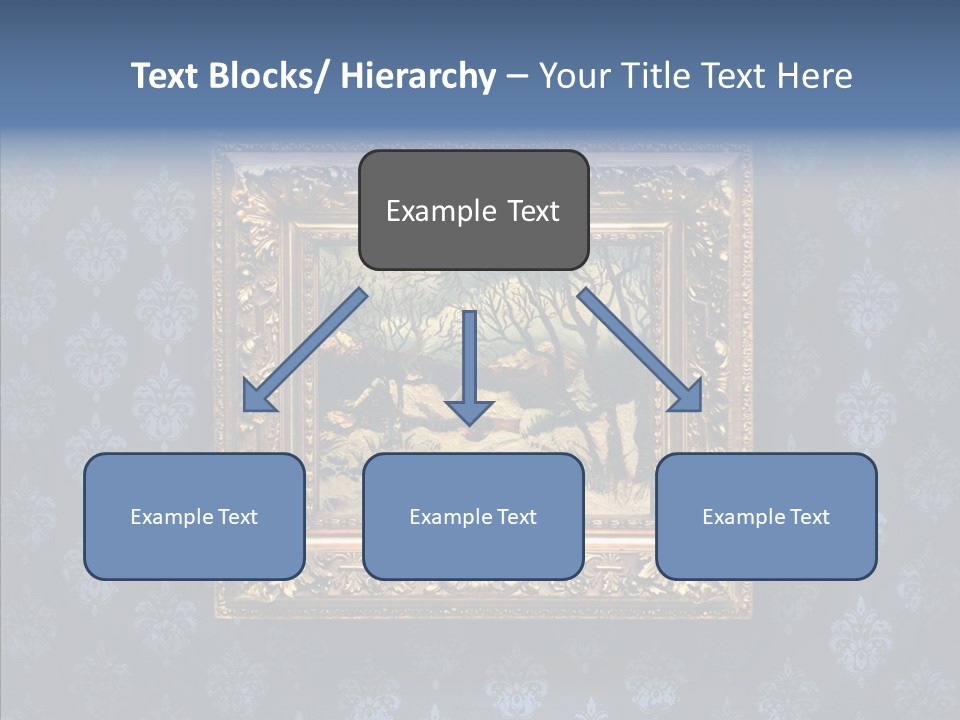 Text Blocks/ Hierarchy – Your Title Text Here

Example Text

Example Text

Example Text

Example Text